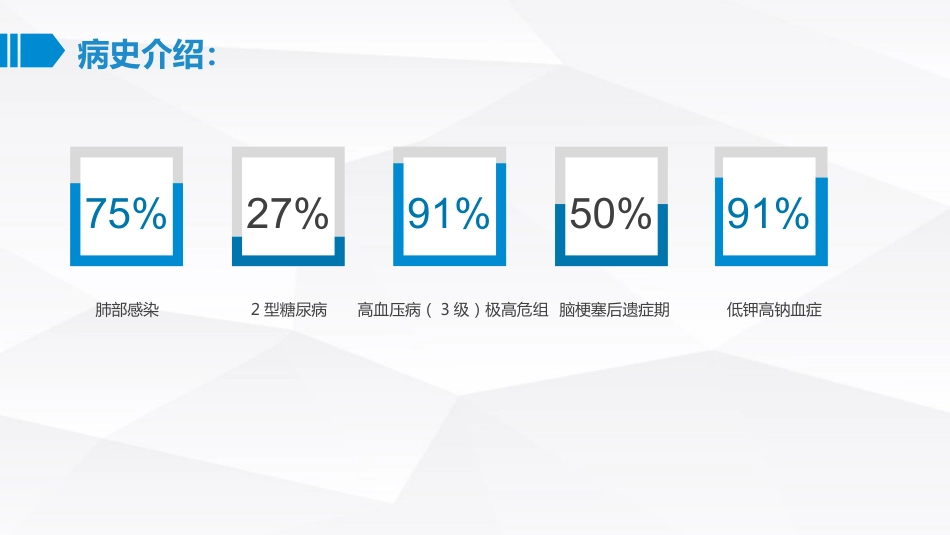 病史介绍：

75%
肺部感染

27%
2 型糖尿病

91%
高血压病（ 3 级）极高危组

50%
脑梗塞后遗症期

91%
低钾高钠血症